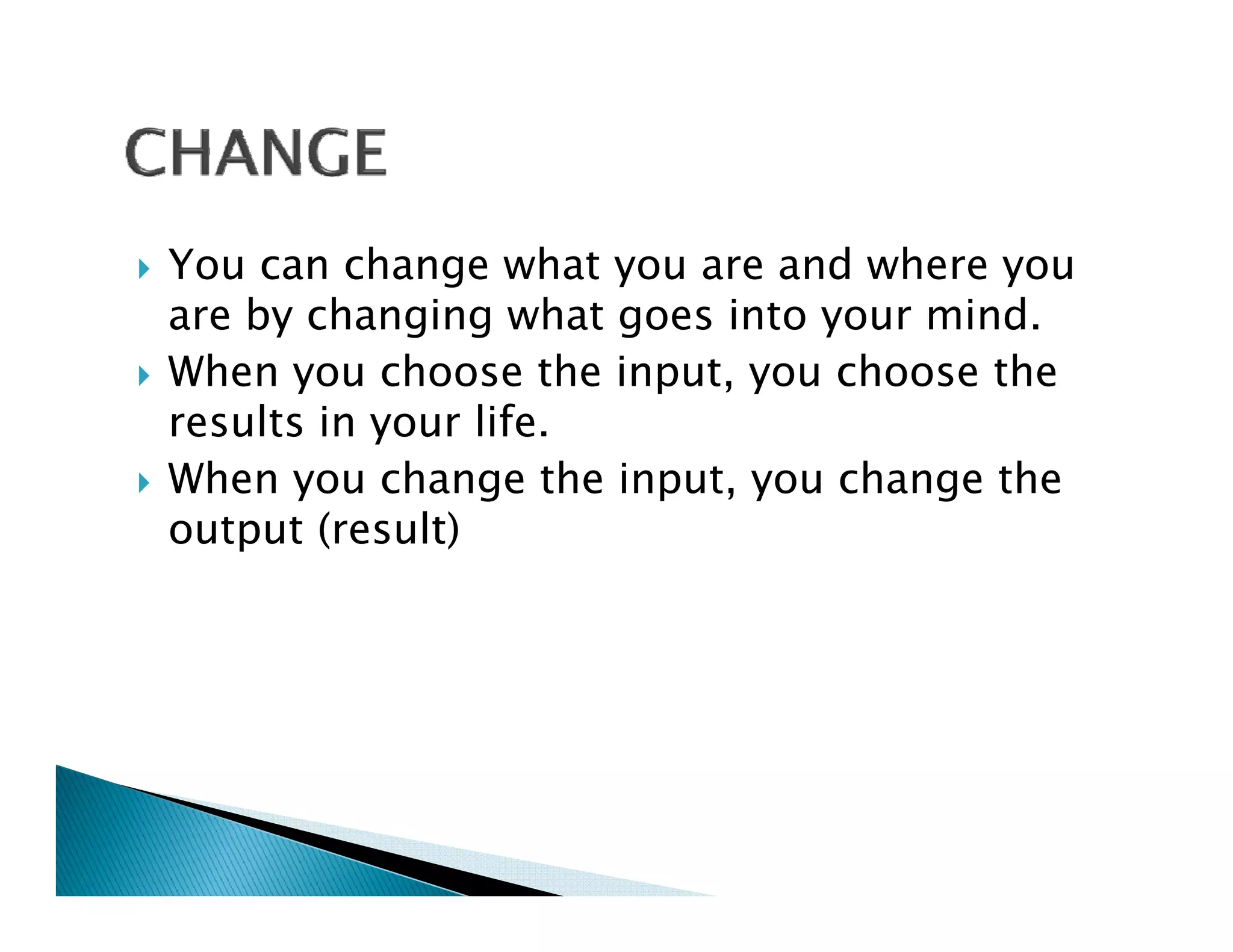 CHANGE

‣ You can change what you are and where you are by changing what goes into your mind.
‣ When you choose the input, you choose the results in your life.
‣ When you change the input, you change the output (result)